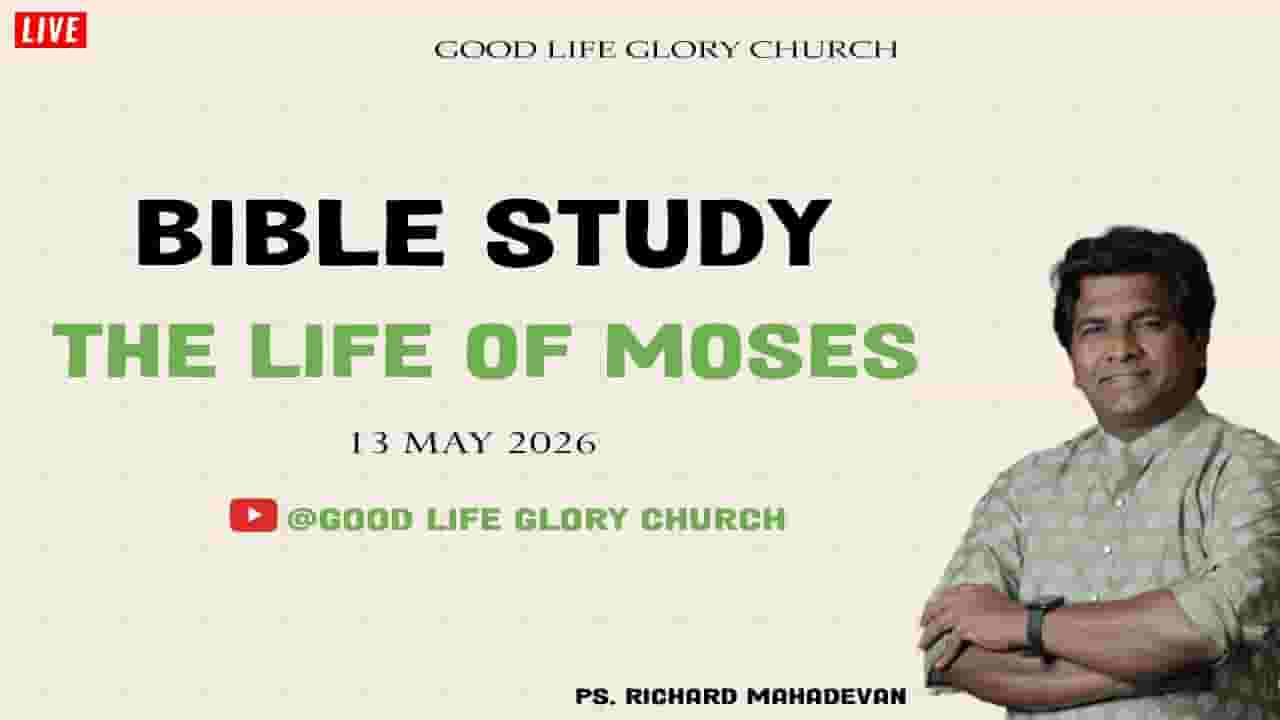 LIVE

GOOD LIFE GLORY CHURCH

BIBLE STUDY

THE LIFE OF MOSES

13 MAY 2026

@GOOD LIFE GLORY CHURCH

PS. RICHARD MAHADEVAN